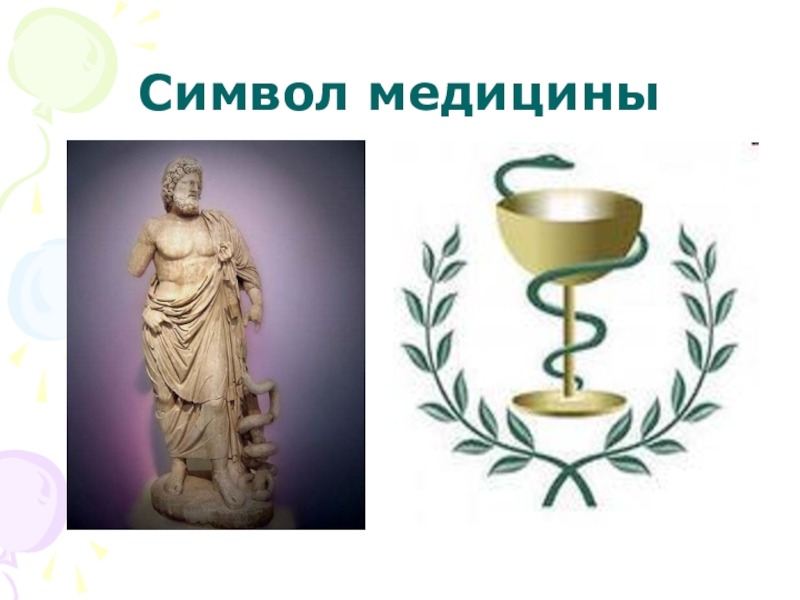 Символ медицины